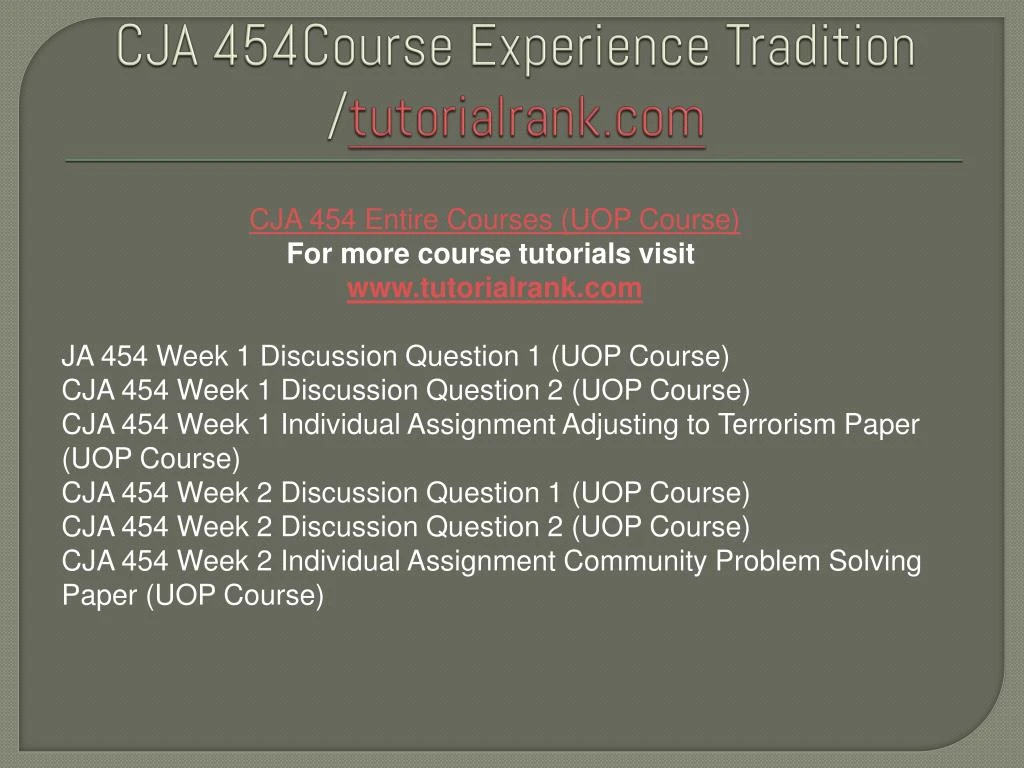 CJA 454Course Experience Tradition /tutorialrank.com

CJA 454 Entire Courses (UOP Course)
For more course tutorials visit
www.tutorialrank.com

JA 454 Week 1 Discussion Question 1 (UOP Course)
CJA 454 Week 1 Discussion Question 2 (UOP Course)
CJA 454 Week 1 Individual Assignment Adjusting to Terrorism Paper (UOP Course)
CJA 454 Week 2 Discussion Question 1 (UOP Course)
CJA 454 Week 2 Discussion Question 2 (UOP Course)
CJA 454 Week 2 Individual Assignment Community Problem Solving Paper (UOP Course)